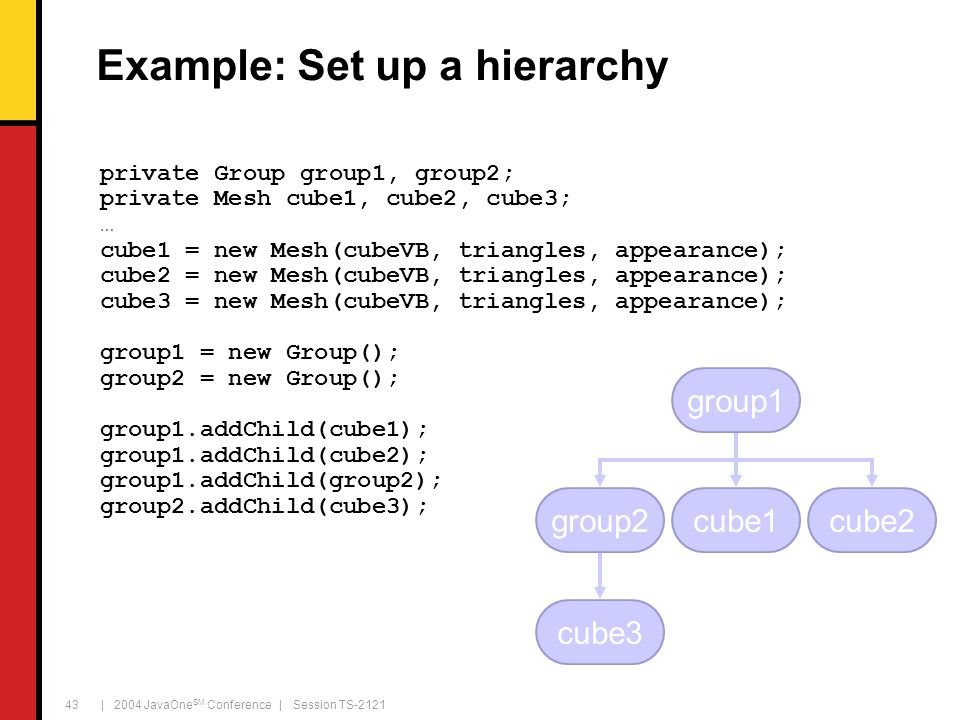 Example: Set up a hierarchy

private Group group1, group2;
private Mesh cube1, cube2, cube3;
...
cube1 = new Mesh(cubeVB, triangles, appearance);
cube2 = new Mesh(cubeVB, triangles, appearance);
cube3 = new Mesh(cubeVB, triangles, appearance);

group1 = new Group();
group2 = new Group();

group1.addChild(cube1);
group1.addChild(cube2);
group1.addChild(group2);
group2.addChild(cube3);

group1

group2

cube1

cube2

cube3

43 | 2004 JavaOne$^{SM}$ Conference | Session TS-2121